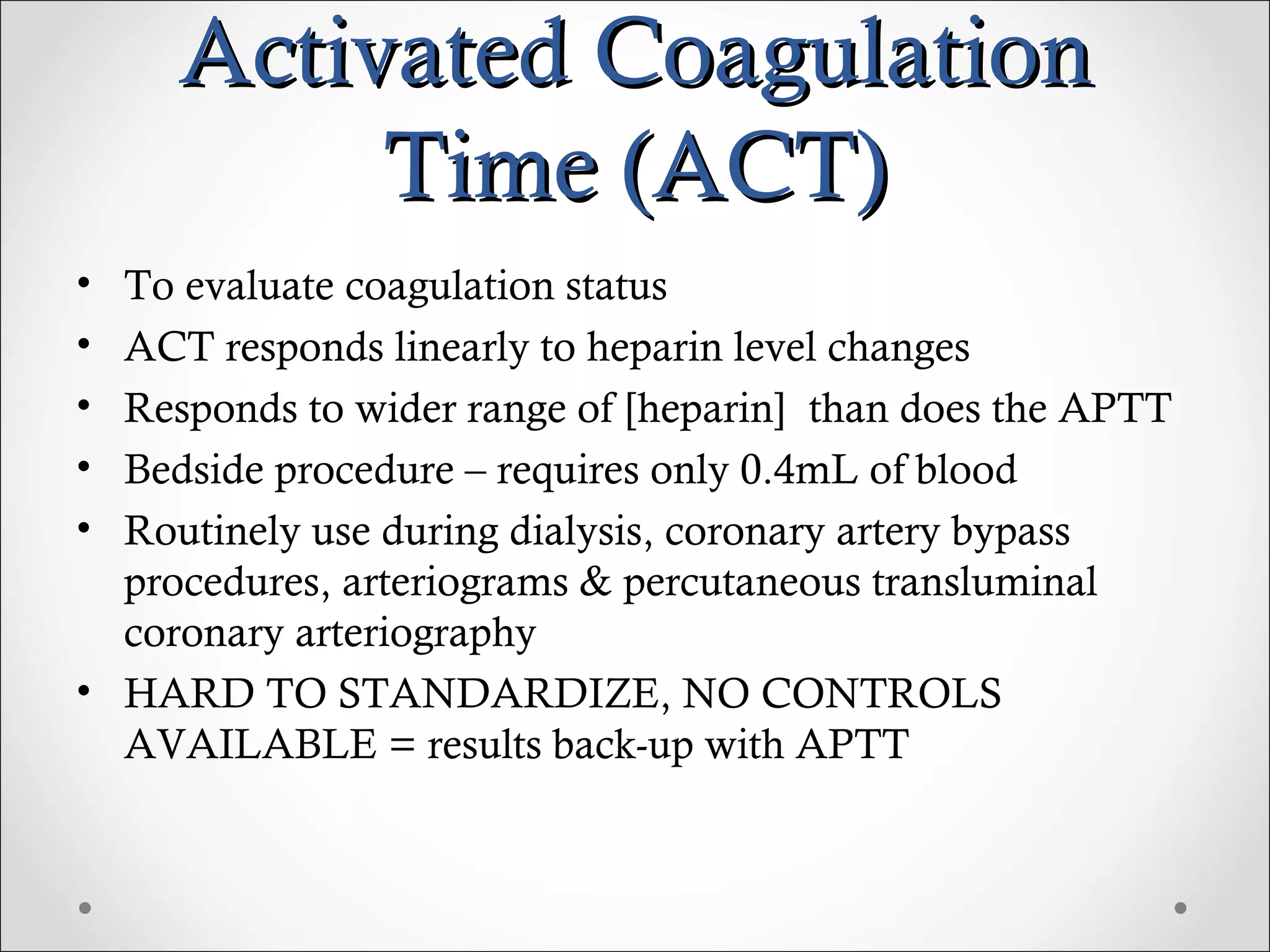 Activated Coagulation Time (ACT)

• To evaluate coagulation status
• ACT responds linearly to heparin level changes
• Responds to wider range of [heparin]  than does the APTT
• Bedside procedure – requires only 0.4mL of blood
• Routinely use during dialysis, coronary artery bypass procedures, arteriograms & percutaneous transluminal coronary arteriography
• HARD TO STANDARDIZE, NO CONTROLS AVAILABLE = results back-up with APTT